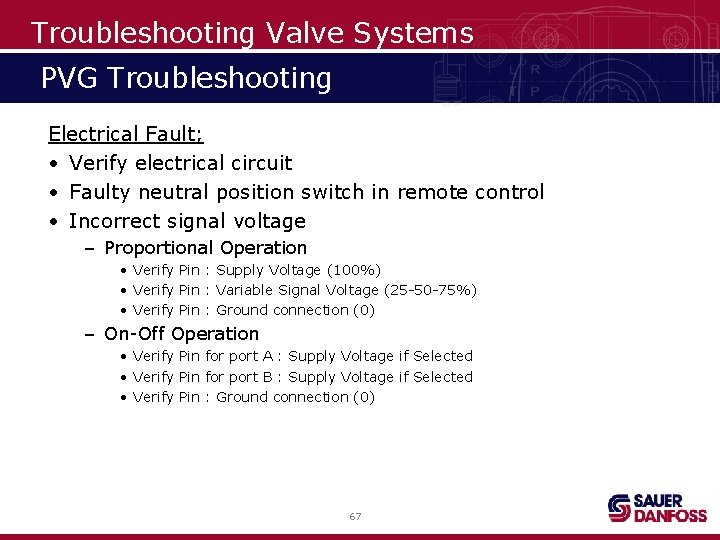 Troubleshooting Valve Systems

PVG Troubleshooting

Electrical Fault;

• Verify electrical circuit
• Faulty neutral position switch in remote control
• Incorrect signal voltage
  – Proportional Operation
    • Verify Pin : Supply Voltage (100%)
    • Verify Pin : Variable Signal Voltage (25-50-75%)
    • Verify Pin : Ground connection (0)
  – On-Off Operation
    • Verify Pin for port A : Supply Voltage if Selected
    • Verify Pin for port B : Supply Voltage if Selected
    • Verify Pin : Ground connection (0)

67

SAUER DANFOSS